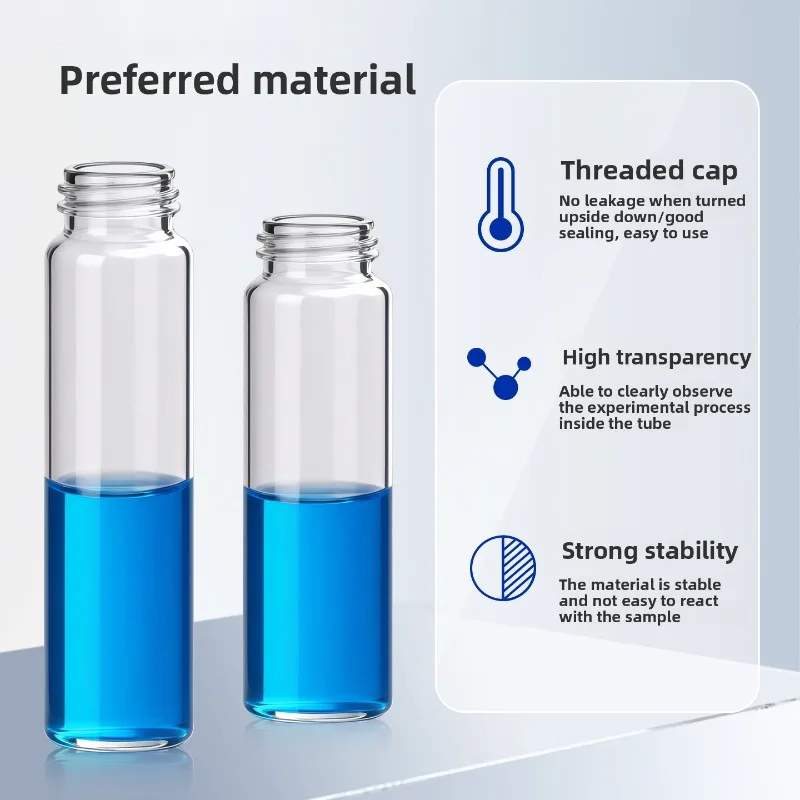 Preferred material

Threaded cap

No leakage when turned upside down/good sealing, easy to use

High transparency

Able to clearly observe the experimental process inside the tube

Strong stability

The material is stable and not easy to react with the sample